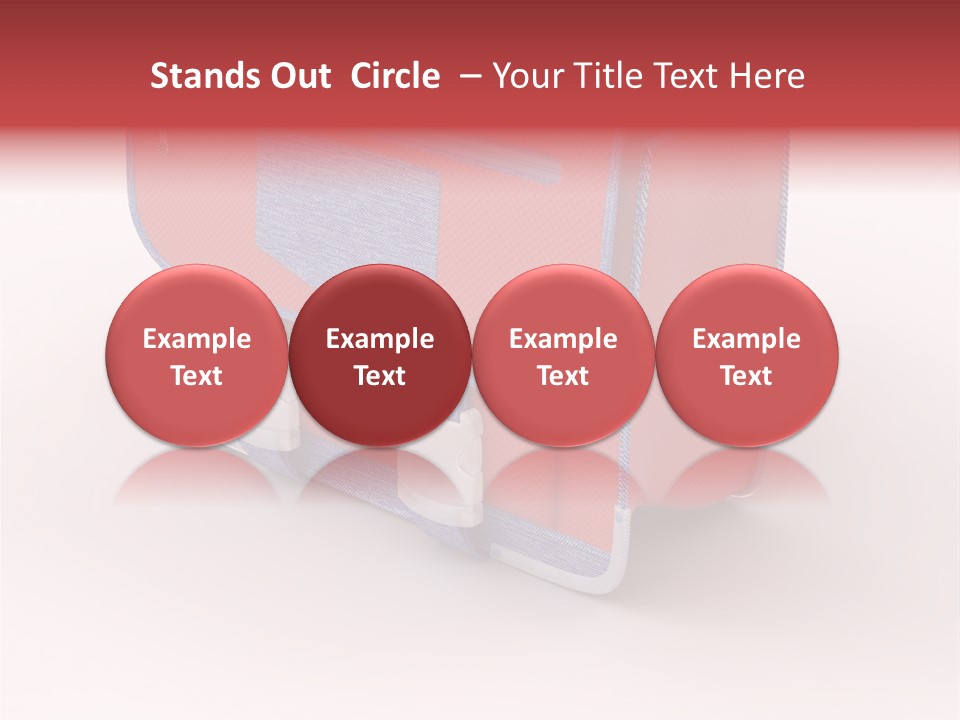 Stands Out Circle – Your Title Text Here

Example Text

Example Text

Example Text

Example Text